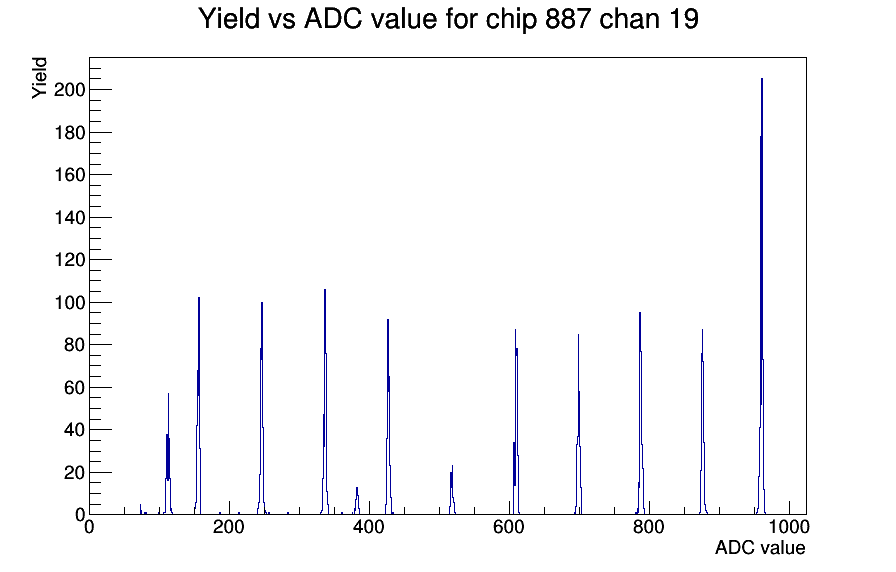 Yield vs ADC value for chip 887 chan 19

Yield

200
180
160
140
120
100
80
60
40
20
0

0
200
400
600
800
1000

ADC value